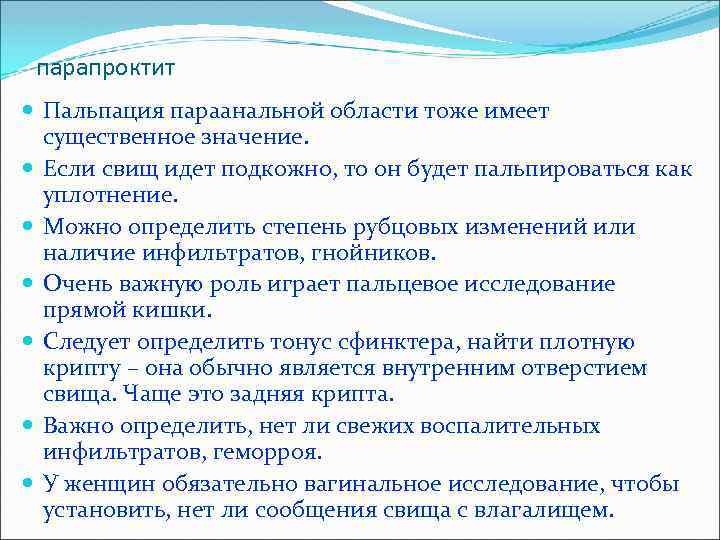 парапроктит

Пальпация параанальной области тоже имеет существенное значение.

Если свищ идет подкожно, то он будет пальпироваться как уплотнение.

Можно определить степень рубцовых изменений или наличие инфильтратов, гнойников.

Очень важную роль играет пальцевое исследование прямой кишки.

Следует определить тонус сфинктера, найти плотную крипту – она обычно является внутренним отверстием свища. Чаще это задняя крипта.

Важно определить, нет ли свежих воспалительных инфильтратов, геморроя.

У женщин обязательно вагинальное исследование, чтобы установить, нет ли сообщения свища с влагалищем.